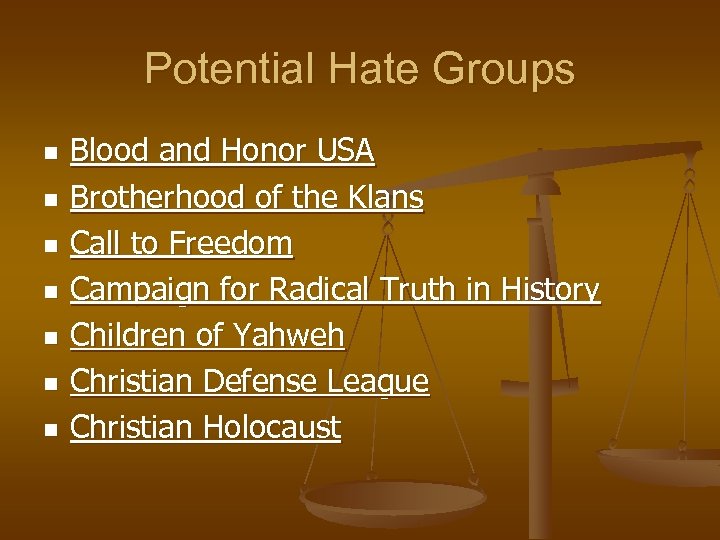 Potential Hate Groups

- Blood and Honor USA
- Brotherhood of the Klans
- Call to Freedom
- Campaign for Radical Truth in History
- Children of Yahweh
- Christian Defense League
- Christian Holocaust